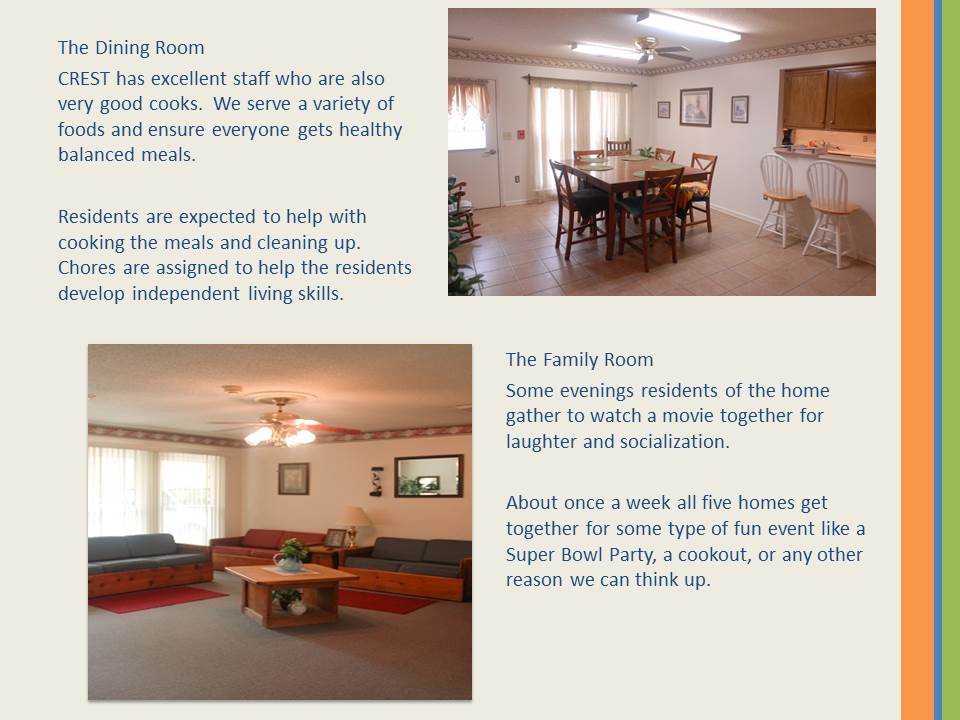 The Dining Room

CREST has excellent staff who are also very good cooks.  We serve a variety of foods and ensure everyone gets healthy balanced meals.

Residents are expected to help with cooking the meals and cleaning up. Chores are assigned to help the residents develop independent living skills.

The Family Room

Some evenings residents of the home gather to watch a movie together for laughter and socialization.

About once a week all five homes get together for some type of fun event like a Super Bowl Party, a cookout, or any other reason we can think up.